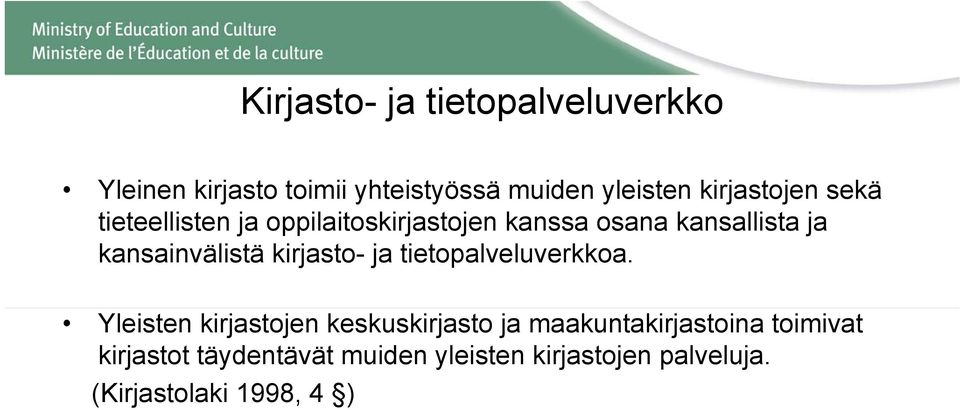 Ministry of Education and Culture
Ministère de l'Éducation et de la culture

Kirjasto- ja tietopalveluverkko

• Yleinen kirjasto toimii yhteistyössä muiden yleisten kirjastojen sekä tieteellisten ja oppilaitoskirjastojen kanssa osana kansallista ja kansainvälistä kirjasto- ja tietopalveluverkkoa.

• Yleisten kirjastojen keskuskirjasto ja maakuntakirjastoina toimivat kirjastot täydentävät muiden yleisten kirjastojen palveluja.

(Kirjastolaki 1998, 4 §)